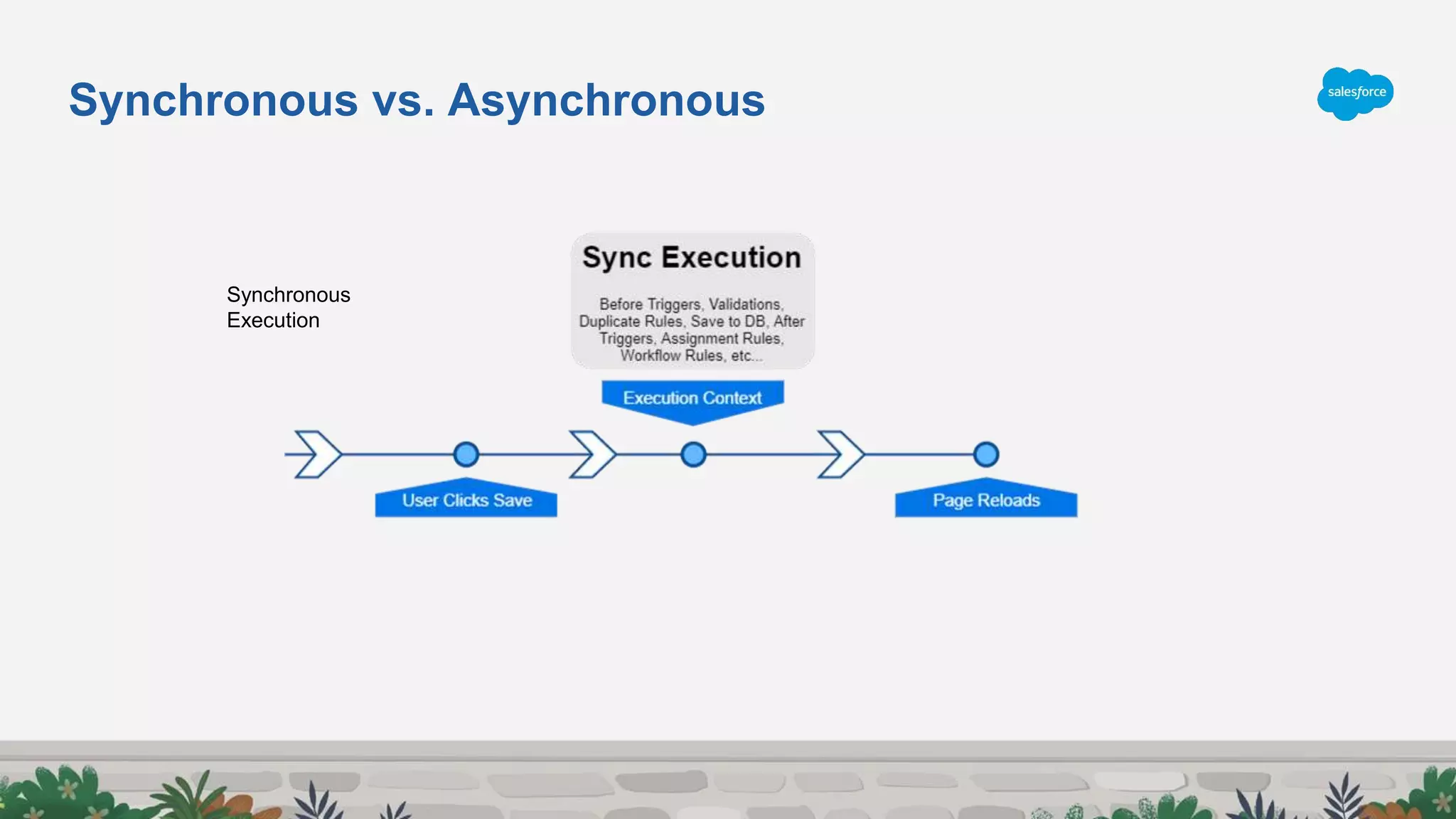 Synchronous vs. Asynchronous

salesforce

Synchronous Execution

Sync Execution

Before Triggers, Validations, Duplicate Rules, Save to DB, After Triggers, Assignment Rules, Workflow Rules, etc...

Execution Context

User Clicks Save

Page Reloads